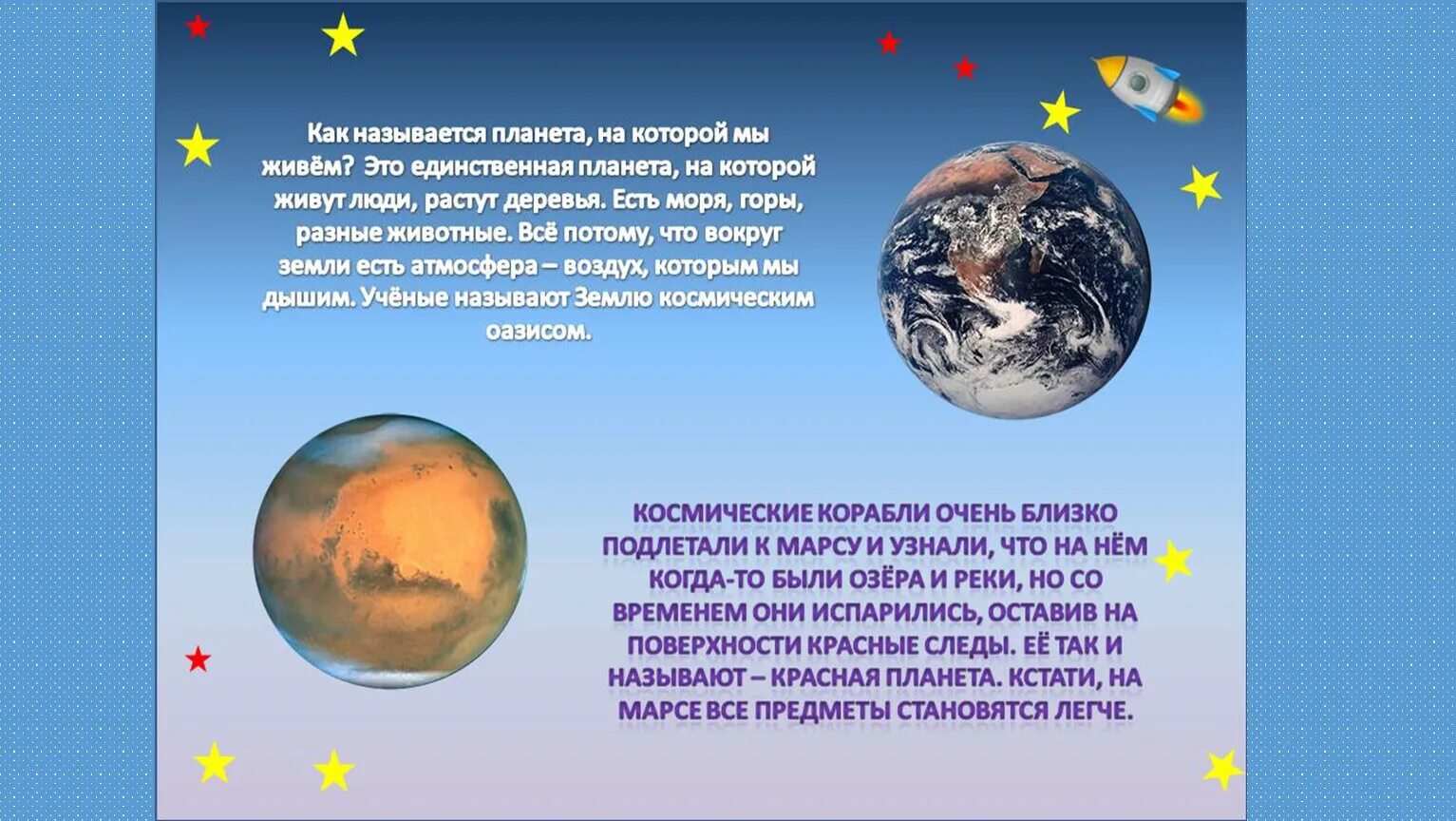 Как называется планета, на которой мы живём? Это единственная планета, на которой живут люди, растут деревья. Есть моря, горы, разные животные. Всё потому, что вокруг земли есть атмосфера – воздух, которым мы дышим. Учёные называют Землю космическим оазисом.

КОСМИЧЕСКИЕ КОРАБЛИ ОЧЕНЬ БЛИЗКО ПОДЛЕТАЛИ К МАРСУ И УЗНАЛИ, ЧТО НА НЁМ КОГДА-ТО БЫЛИ ОЗЁРА И РЕКИ, НО СО ВРЕМЕНЕМ ОНИ ИСПАРИЛИСЬ, ОСТАВИВ НА ПОВЕРХНОСТИ КРАСНЫЕ СЛЕДЫ. ЕЁ ТАК И НАЗЫВАЮТ – КРАСНАЯ ПЛАНЕТА. КСТАТИ, НА МАРСЕ ВСЕ ПРЕДМЕТЫ СТАНОВЯТСЯ ЛЕГЧЕ.